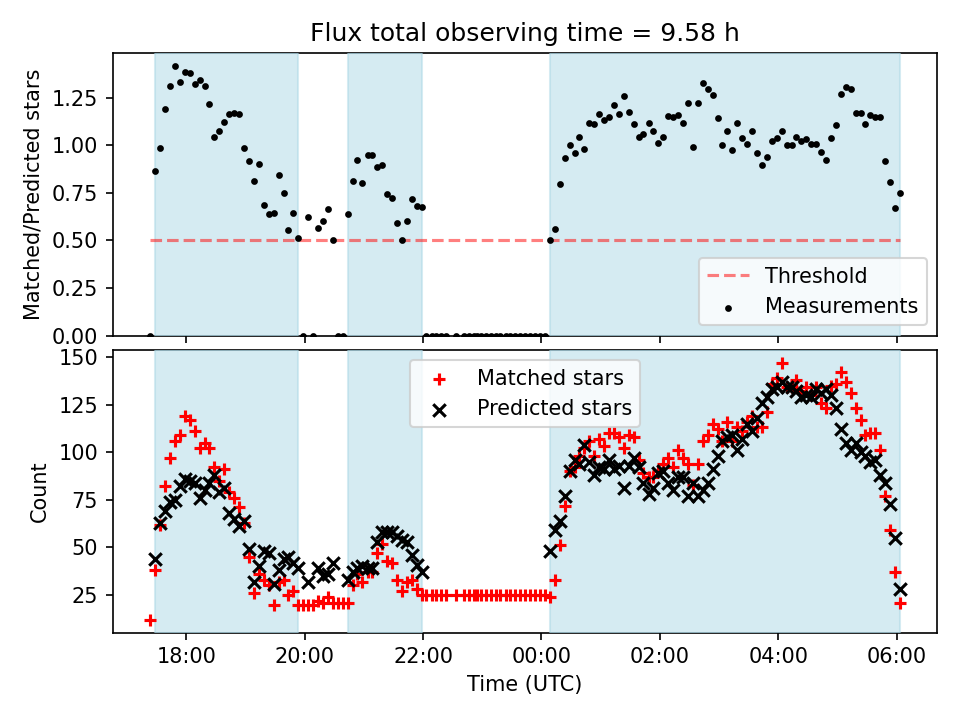 Flux total observing time = 9.58 h

Matched/Predicted stars

1.25
1.00
0.75
0.50
0.25
0.00

Threshold
Measurements

Count

150
125
100
75
50
25

Matched stars
Predicted stars

18:00
20:00
22:00
00:00
02:00
04:00
06:00

Time (UTC)